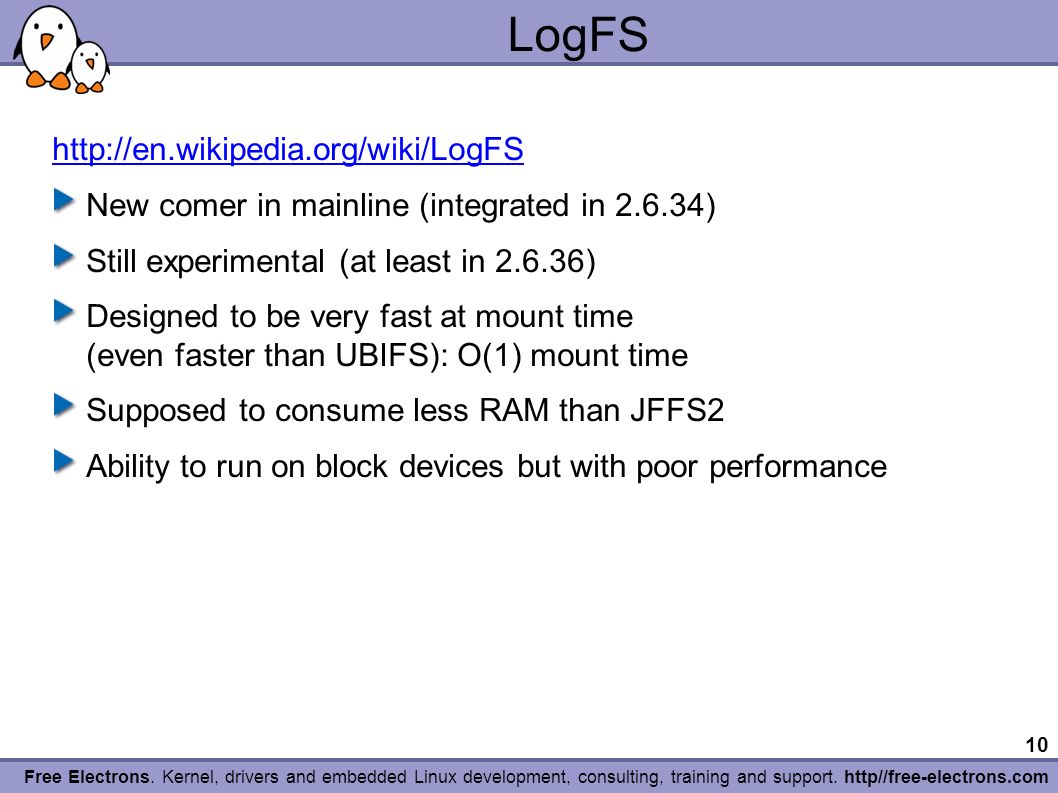 LogFS

http://en.wikipedia.org/wiki/LogFS

New comer in mainline (integrated in 2.6.34)

Still experimental (at least in 2.6.36)

Designed to be very fast at mount time (even faster than UBIFS): O(1) mount time

Supposed to consume less RAM than JFFS2

Ability to run on block devices but with poor performance

10

Free Electrons. Kernel, drivers and embedded Linux development, consulting, training and support. http//free-electrons.com